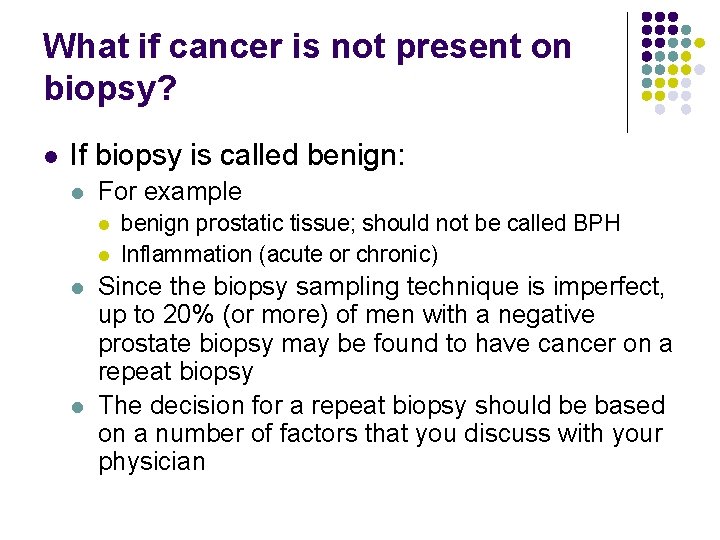 What if cancer is not present on biopsy?

- If biopsy is called benign:
  - For example
    - benign prostatic tissue; should not be called BPH
    - Inflammation (acute or chronic)
  - Since the biopsy sampling technique is imperfect, up to 20% (or more) of men with a negative prostate biopsy may be found to have cancer on a repeat biopsy
  - The decision for a repeat biopsy should be based on a number of factors that you discuss with your physician